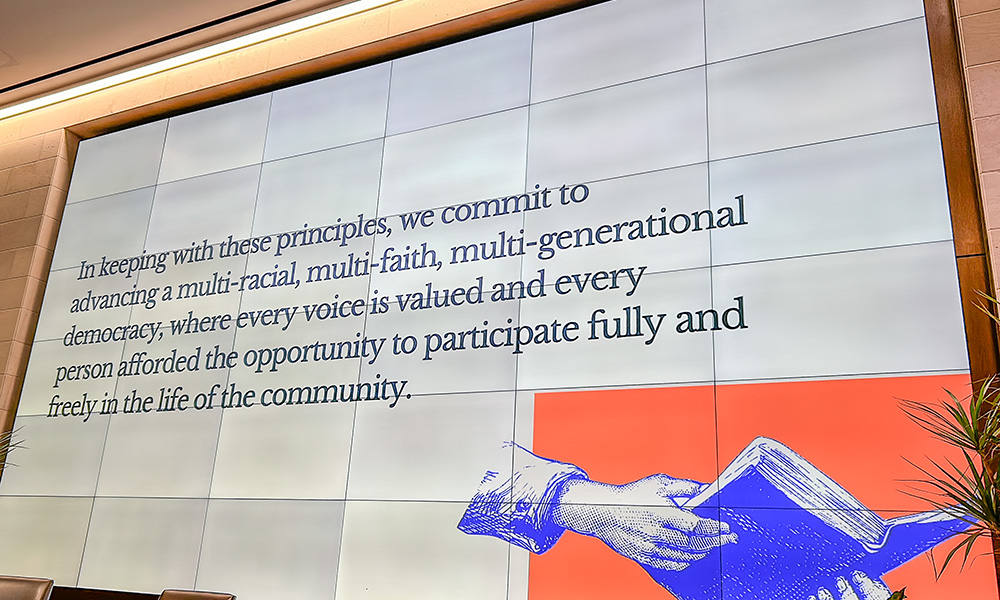 In keeping with these principles, we commit to advancing a multi-racial, multi-faith, multi-generational democracy, where every voice is valued and every person afforded the opportunity to participate fully and freely in the life of the community.